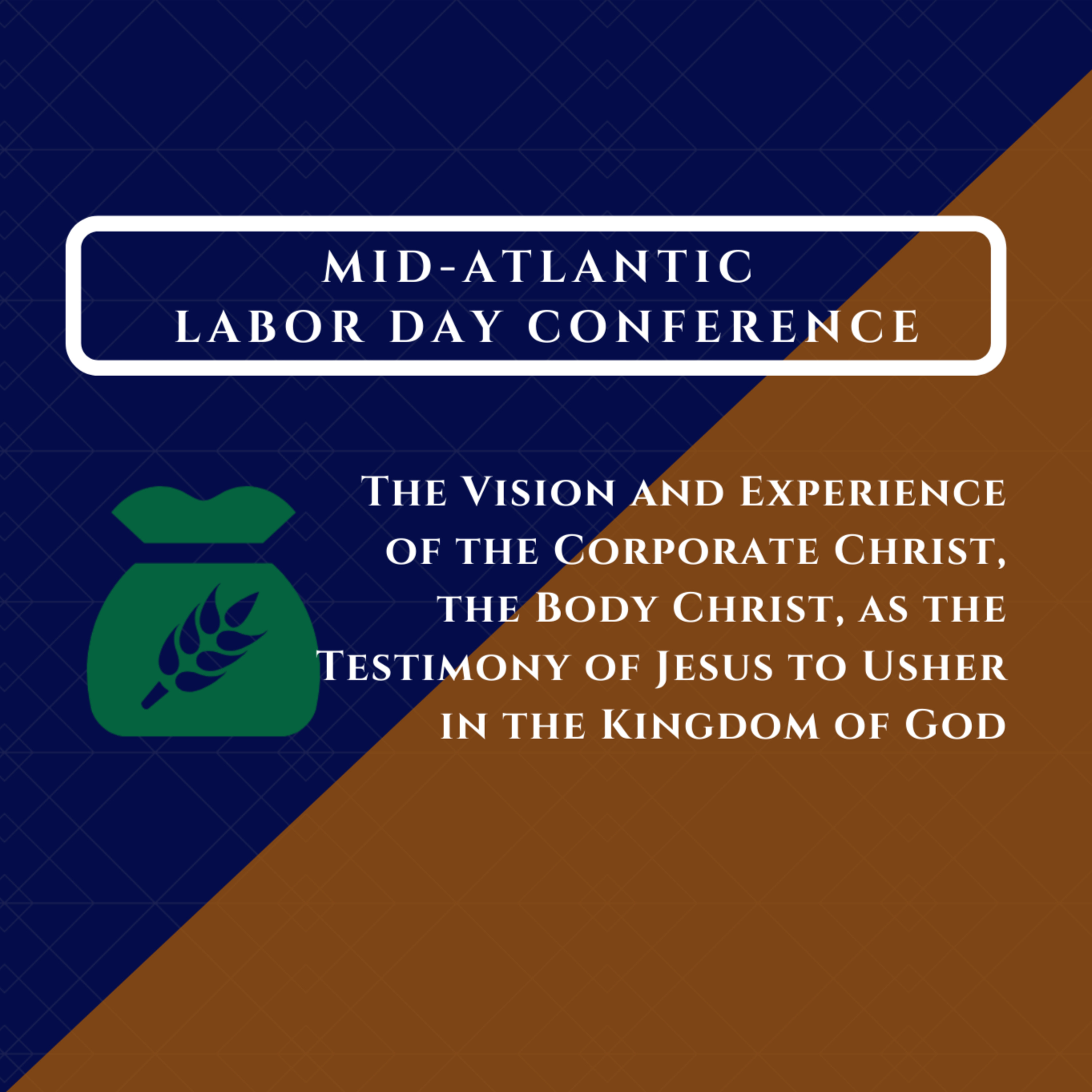 MID-ATLANTIC
LABOR DAY CONFERENCE

The Vision and Experience of the Corporate Christ, the Body Christ, as the Testimony of Jesus to Usher in the Kingdom of God